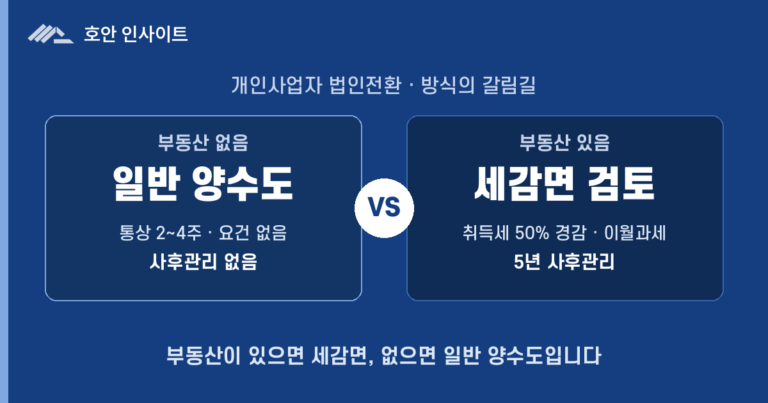 호안 인사이트

개인사업자 법인전환 · 방식의 갈림길

부동산 없음
일반 양수도
통상 2~4주 · 요건 없음
사후관리 없음

VS

부동산 있음
세감면 검토
취득세 50% 경감 · 이월과세
5년 사후관리

부동산이 있으면 세감면, 없으면 일반 양수도입니다